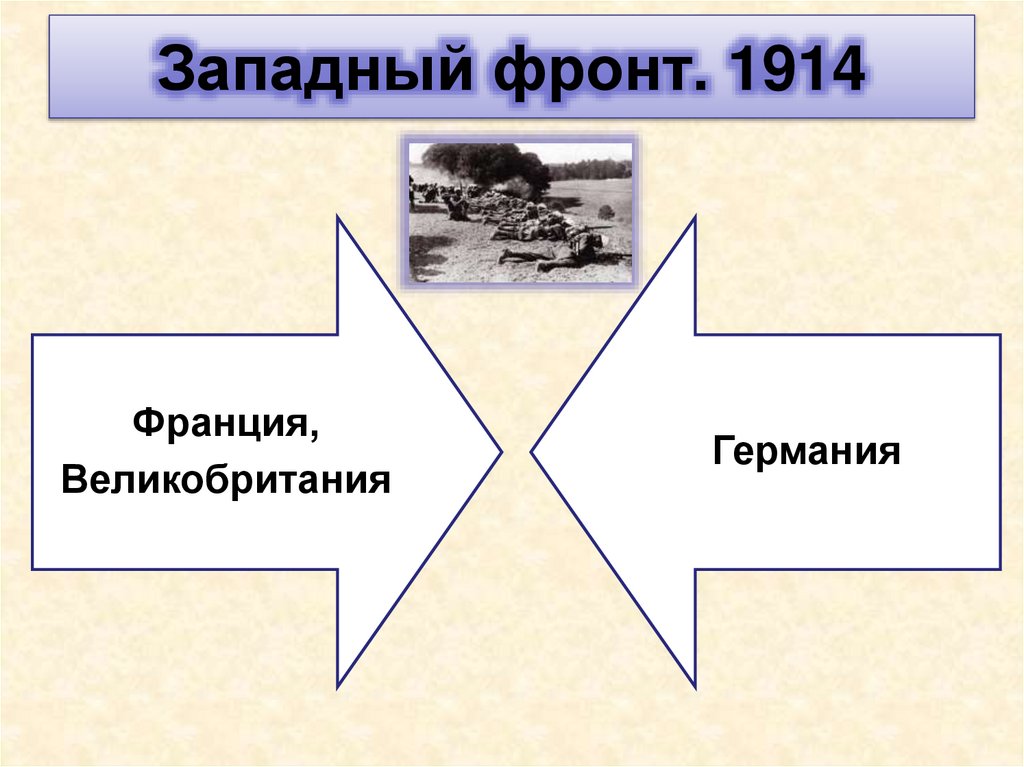 Западный фронт. 1914

Франция, Великобритания

Германия